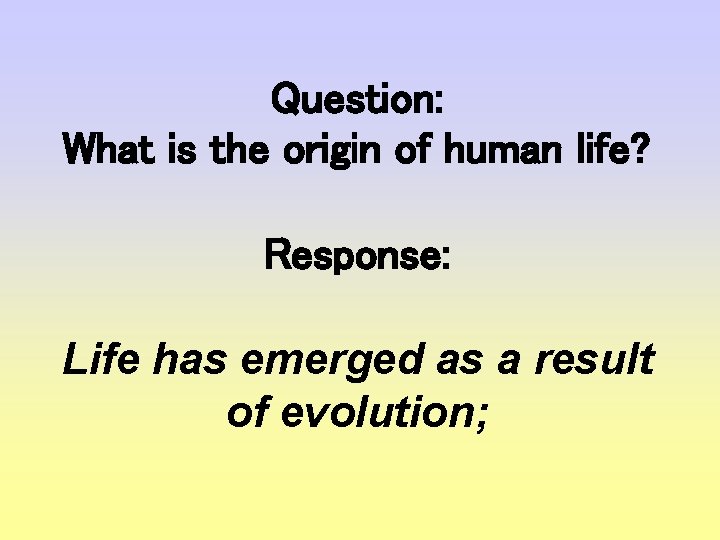 Question:
What is the origin of human life?

Response:

Life has emerged as a result of evolution;